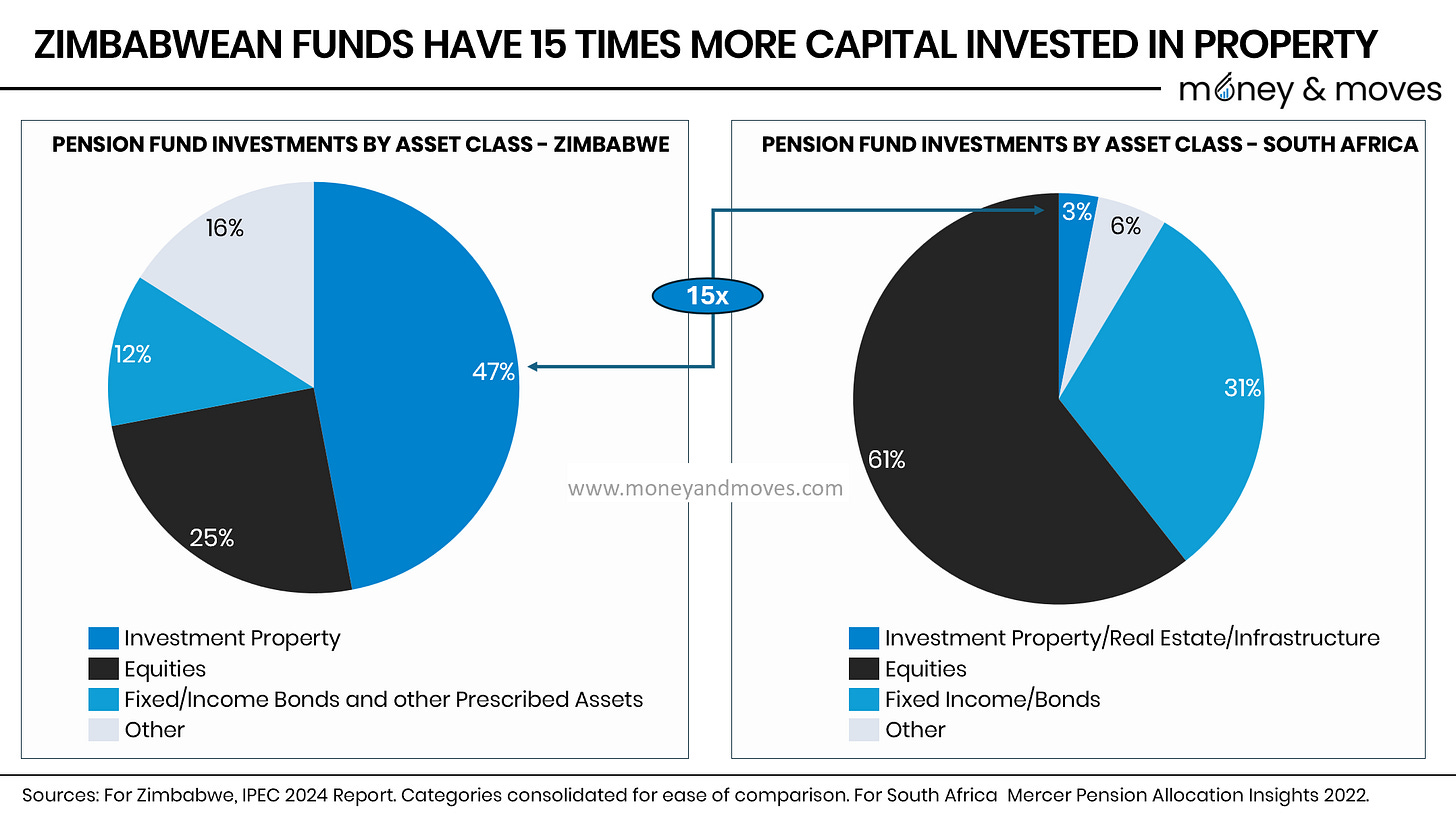 ZIMBABWEAN FUNDS HAVE 15 TIMES MORE CAPITAL INVESTED IN PROPERTY

money & moves

PENSION FUND INVESTMENTS BY ASSET CLASS - ZIMBABWE

16%

12%

47%

25%

Investment Property
Equities
Fixed/Income Bonds and other Prescribed Assets
Other

15x

www.moneyandmoves.com

PENSION FUND INVESTMENTS BY ASSET CLASS - SOUTH AFRICA

3%

6%

31%

61%

Investment Property/Real Estate/Infrastructure
Equities
Fixed Income/Bonds
Other

Sources: For Zimbabwe, IPEC 2024 Report. Categories consolidated for ease of comparison. For South Africa Mercer Pension Allocation Insights 2022.